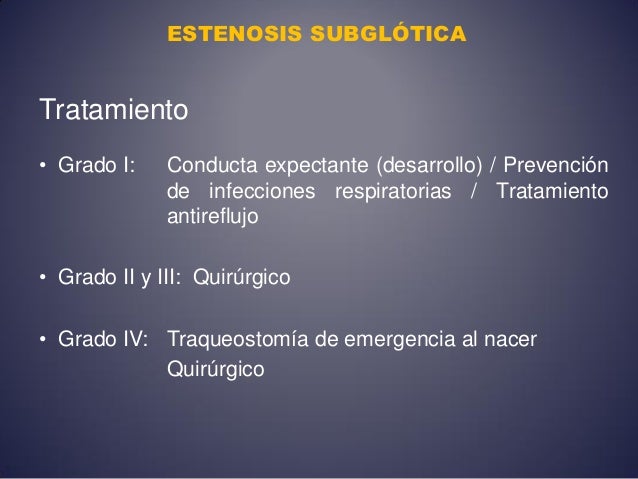 ESTENOSIS SUBGLÓTICA

Tratamiento

• Grado I: Conducta expectante (desarrollo) / Prevención de infecciones respiratorias / Tratamiento antireflujo

• Grado II y III: Quirúrgico

• Grado IV: Traqueostomía de emergencia al nacer
Quirúrgico